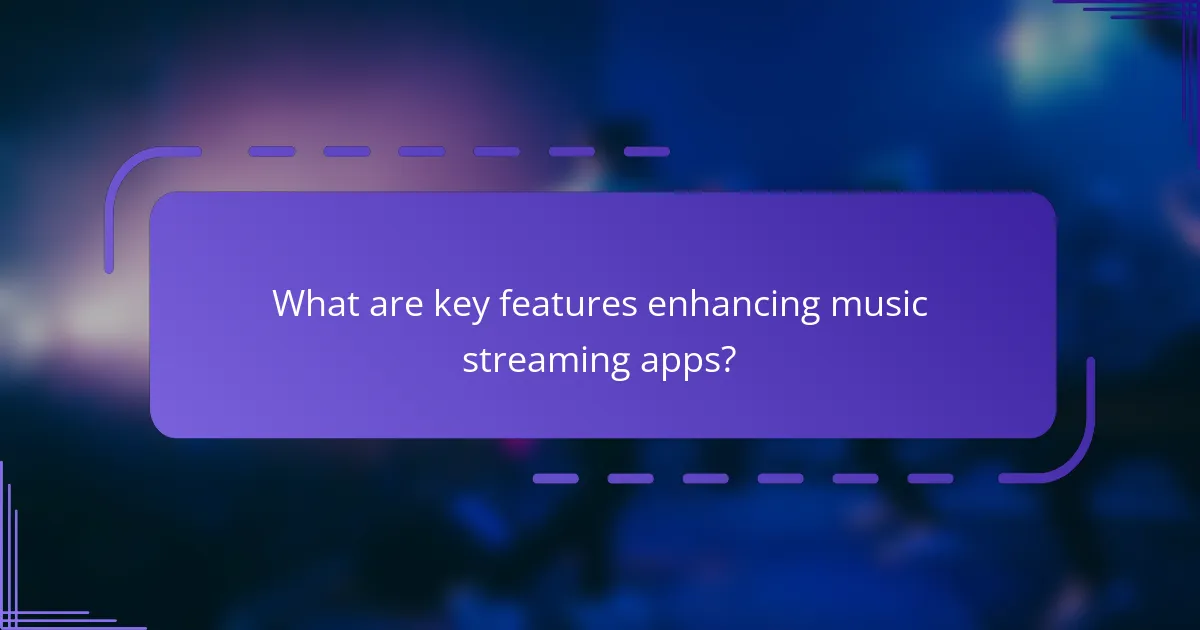 What are key features enhancing music streaming apps?